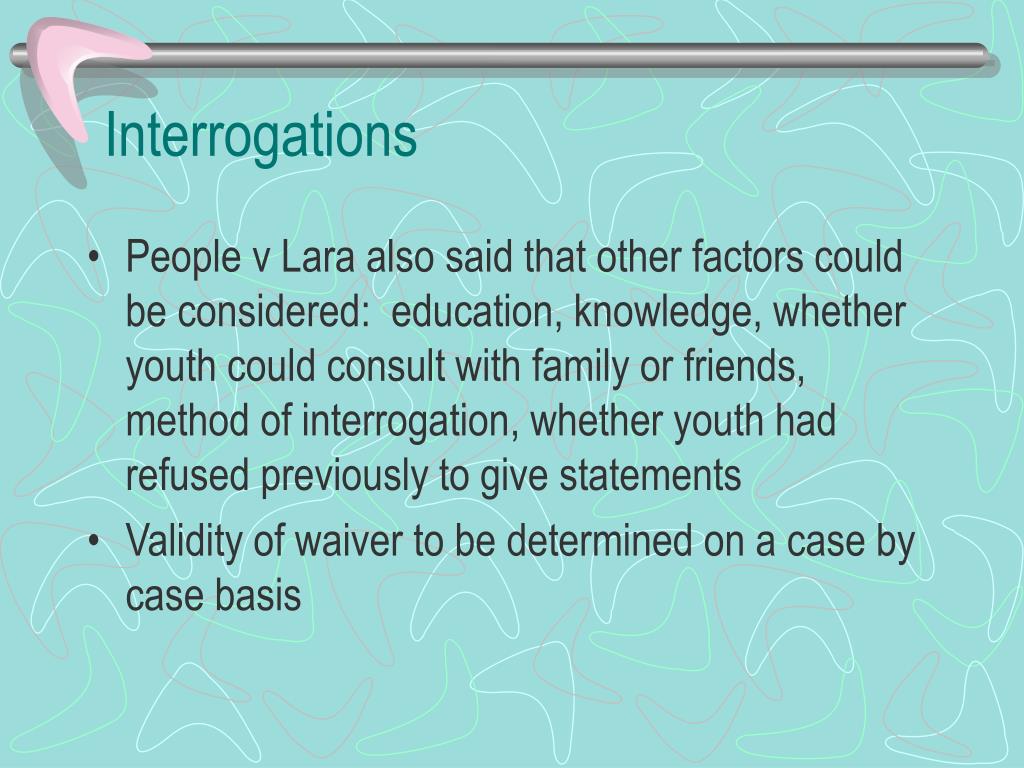 Interrogations

• People v Lara also said that other factors could be considered:  education, knowledge, whether youth could consult with family or friends, method of interrogation, whether youth had refused previously to give statements

• Validity of waiver to be determined on a case by case basis